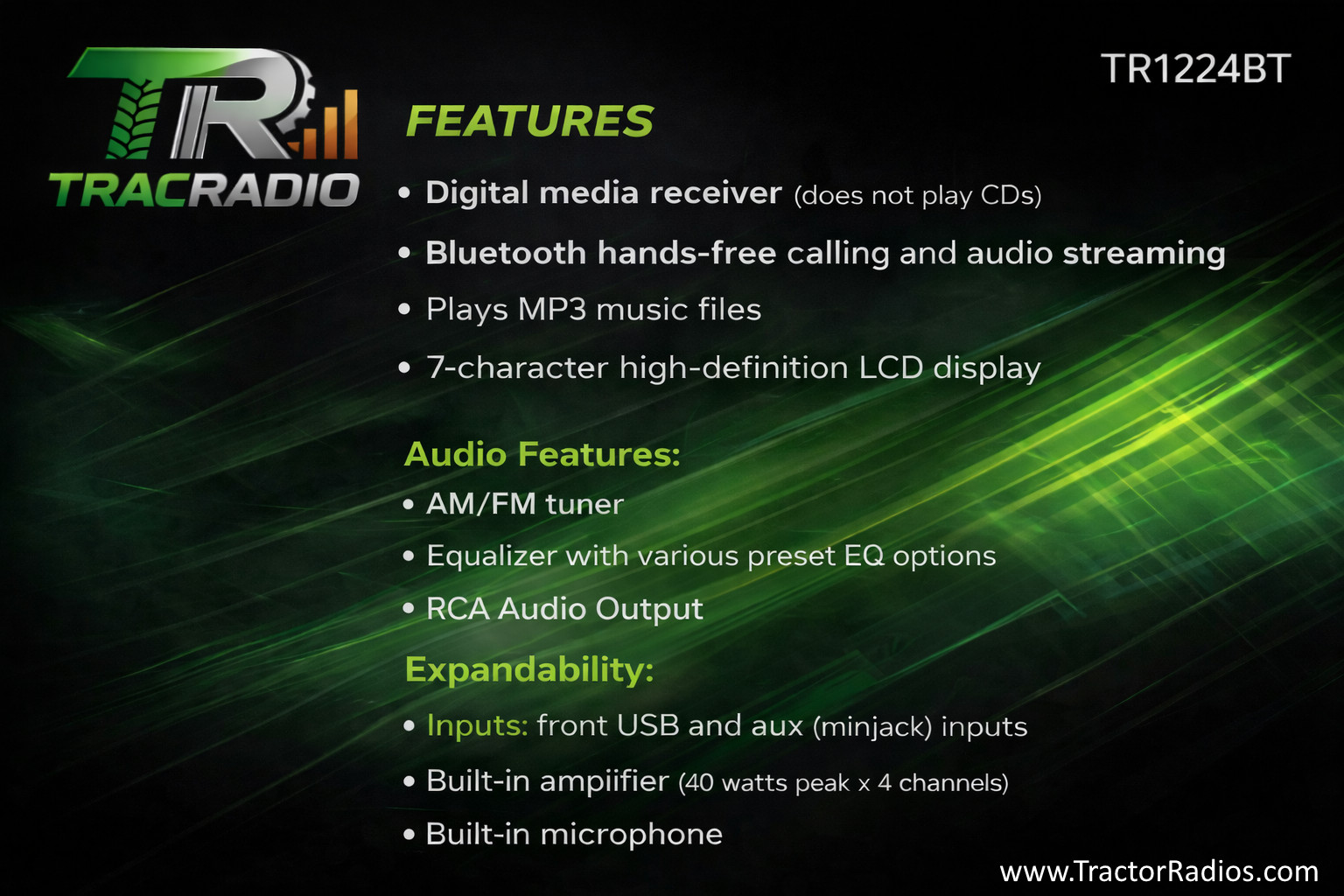 TR
TRACRADIO

TR1224BT

FEATURES

• Digital media receiver (does not play CDs)
• Bluetooth hands-free calling and audio streaming
• Plays MP3 music files
• 7-character high-definition LCD display

Audio Features:
• AM/FM tuner
• Equalizer with various preset EQ options
• RCA Audio Output

Expandability:
• Inputs: front USB and aux (minjack) inputs
• Built-in ampiifier (40 watts peak x 4 channels)
• Built-in microphone

www.TractorRadios.com